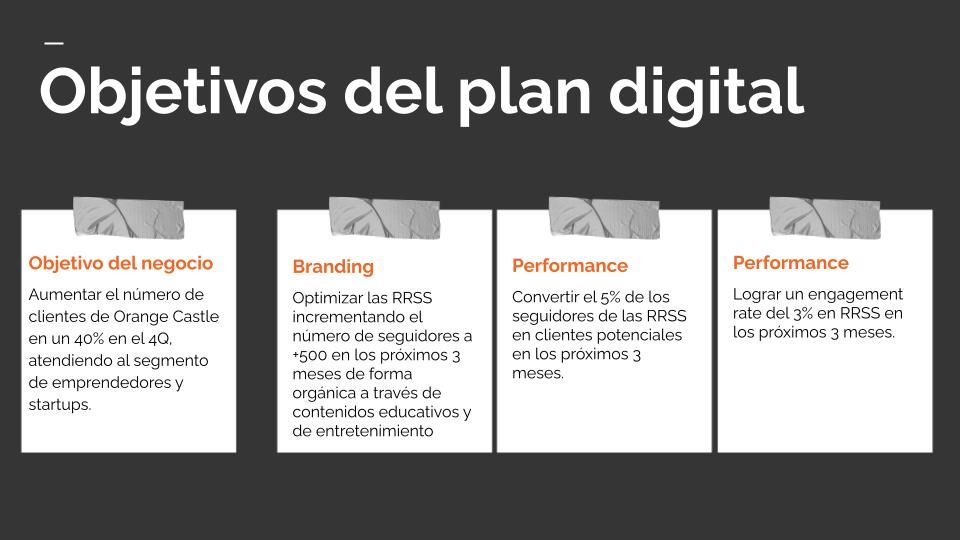 Objetivos del plan digital

Objetivo del negocio

Aumentar el número de clientes de Orange Castle en un 40% en el 4Q, atendiendo al segmento de emprendedores y startups.

Branding

Optimizar las RRSS incrementando el número de seguidores a +500 en los próximos 3 meses de forma orgánica a través de contenidos educativos y de entretenimiento

Performance

Convertir el 5% de los seguidores de las RRSS en clientes potenciales en los próximos 3 meses.

Performance

Lograr un engagement rate del 3% en RRSS en los próximos 3 meses.